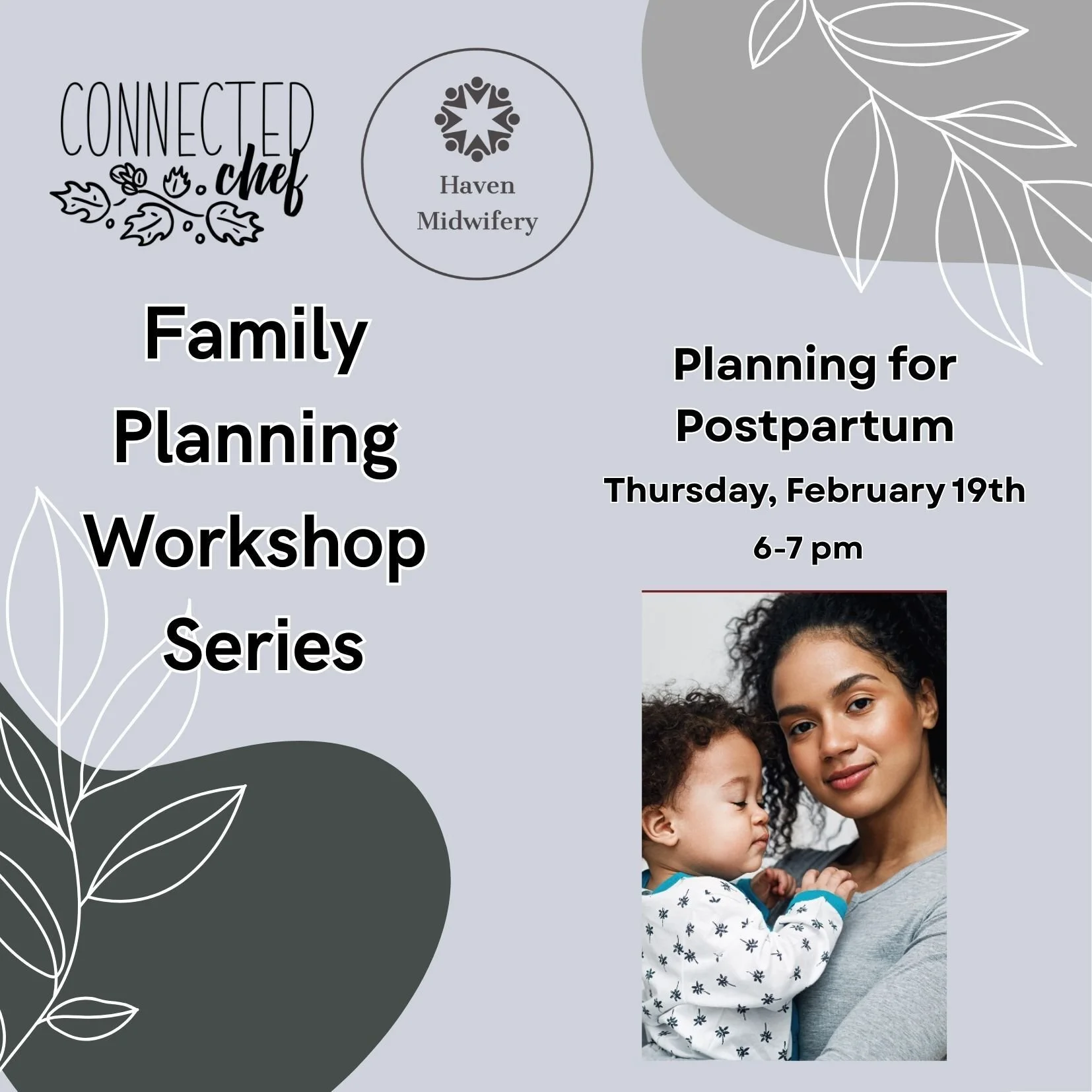 CONNECTED chef

Haven Midwifery

Family Planning Workshop Series

Planning for Postpartum

Thursday, February 19th

6-7 pm